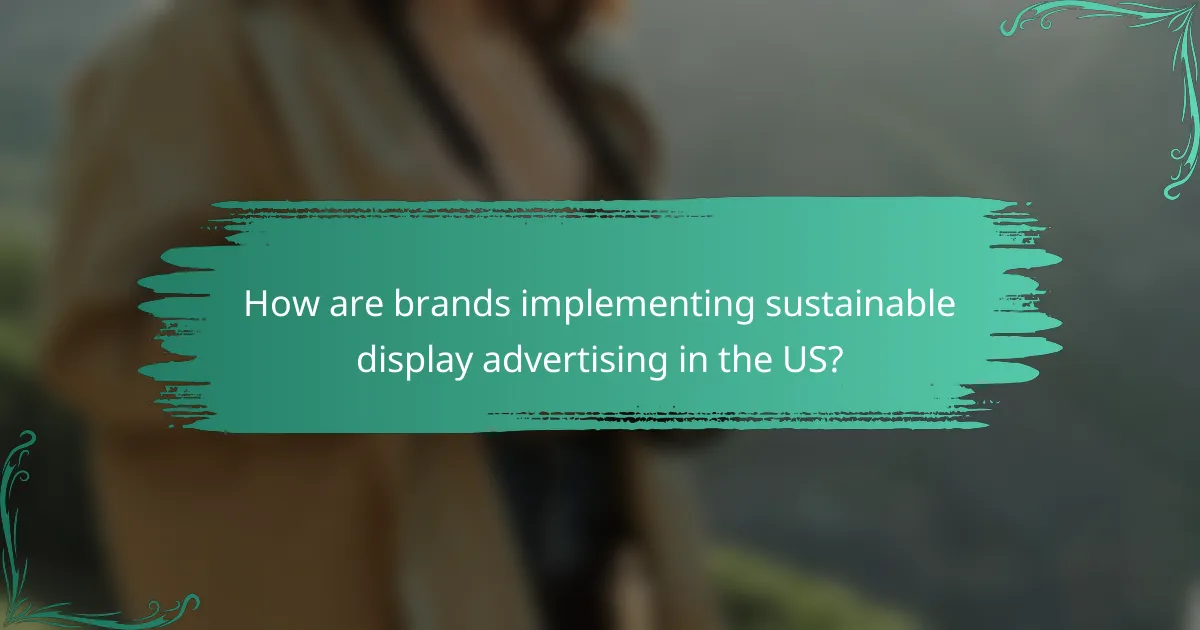 How are brands implementing sustainable display advertising in the US?